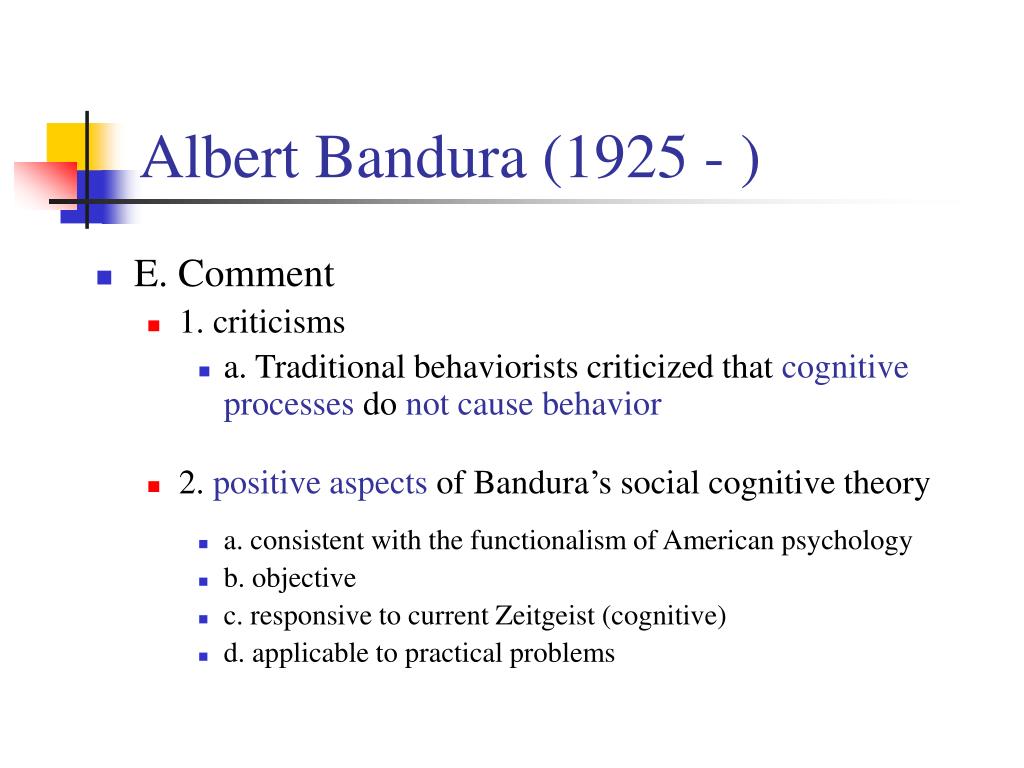 Albert Bandura (1925 - )

E. Comment

1. criticisms

a. Traditional behaviorists criticized that cognitive processes do not cause behavior

2. positive aspects of Bandura’s social cognitive theory

a. consistent with the functionalism of American psychology

b. objective

c. responsive to current Zeitgeist (cognitive)

d. applicable to practical problems